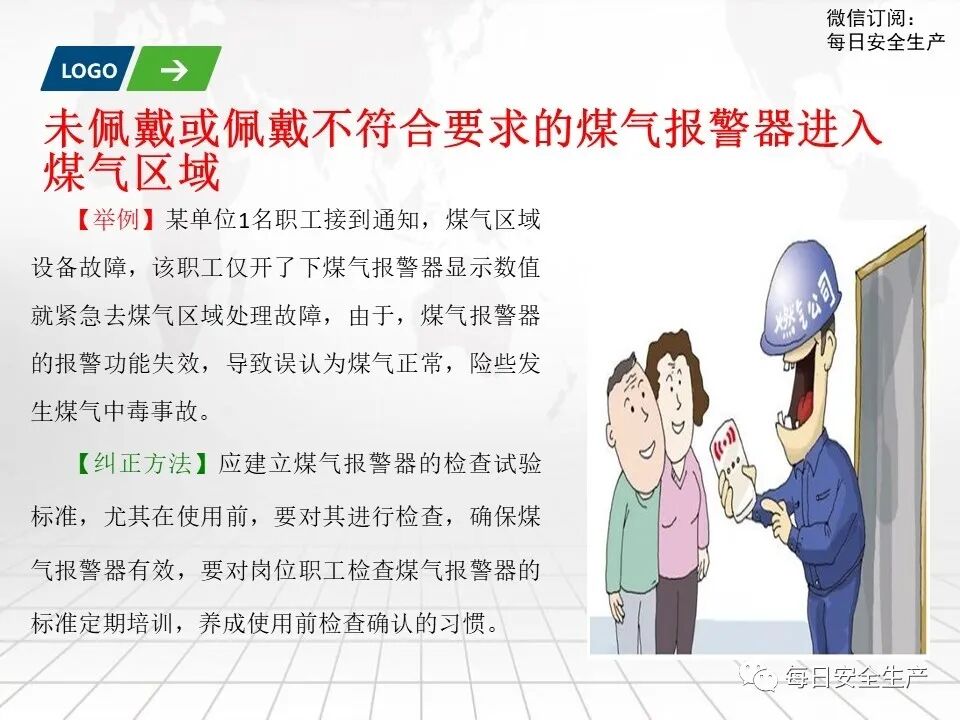 微信订阅：
每日安全生产

LOGO

未佩戴或佩戴不符合要求的煤气报警器进入煤气区域

【举例】某单位1名职工接到通知，煤气区域设备故障，该职工仅开了下煤气报警器显示数值就紧急去煤气区域处理故障，由于，煤气报警器的报警功能失效，导致误认为煤气正常，险些发生煤气中毒事故。

【纠正方法】应建立煤气报警器的检查试验标准，尤其在使用前，要对其进行检查，确保煤气报警器有效，要对岗位职工检查煤气报警器的标准定期培训，养成使用前检查确认的习惯。

燃气公司

每日安全生产